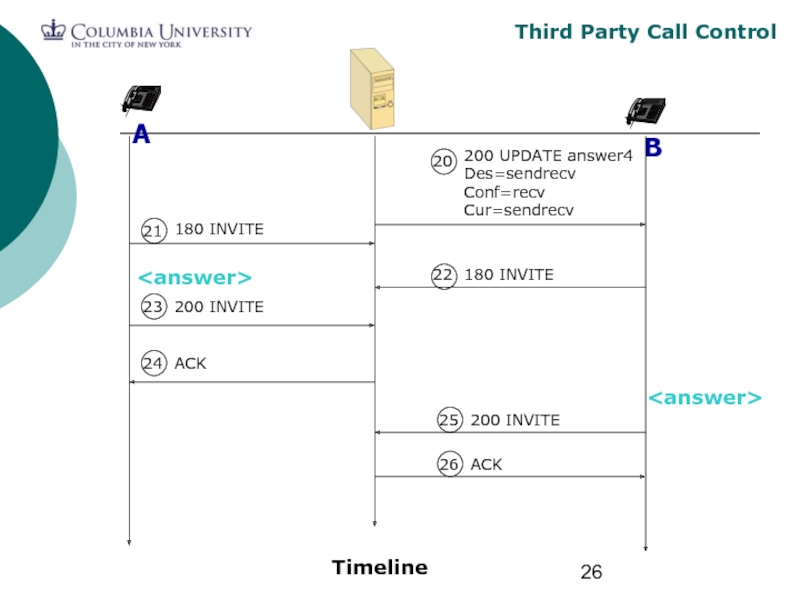 COLUMBIA UNIVERSITY
IN THE CITY OF NEW YORK

Third Party Call Control

A

B

20 200 UPDATE answer4
Des=sendrecv
Conf=recv
Cur=sendrecv

21 180 INVITE

<answer>

22 180 INVITE

23 200 INVITE

24 ACK

<answer>

25 200 INVITE

26 ACK

Timeline

26